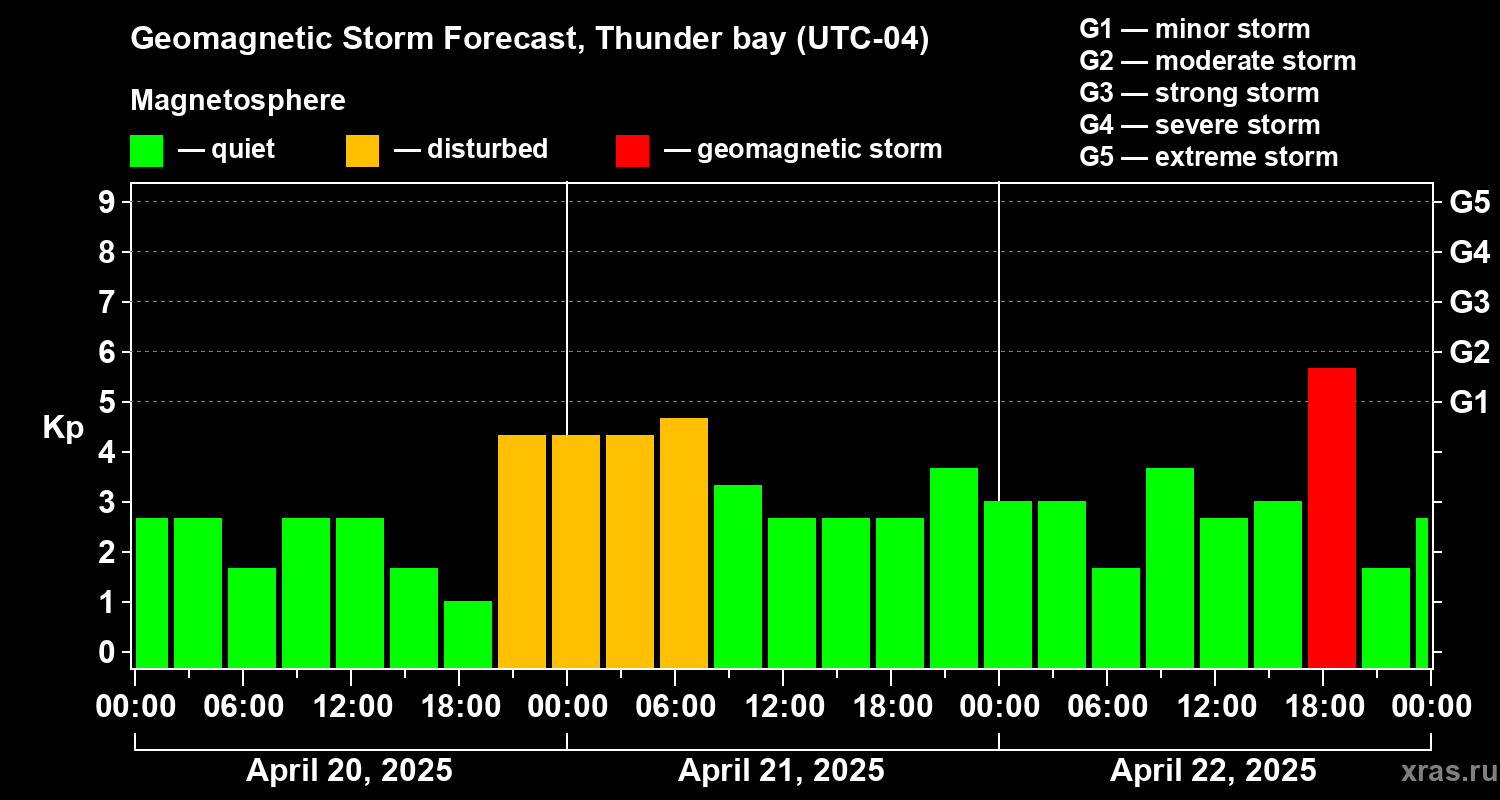 Geomagnetic Storm Forecast, Thunder bay (UTC-04)

Magnetosphere

— quiet — disturbed — geomagnetic storm

G1 — minor storm
G2 — moderate storm
G3 — strong storm
G4 — severe storm
G5 — extreme storm

Kp

9
8
7
6
5
4
3
2
1
0

G5
G4
G3
G2
G1

00:00 06:00 12:00 18:00 00:00 06:00 12:00 18:00 00:00 06:00 12:00 18:00 00:00

April 20, 2025
April 21, 2025
April 22, 2025

xras.ru